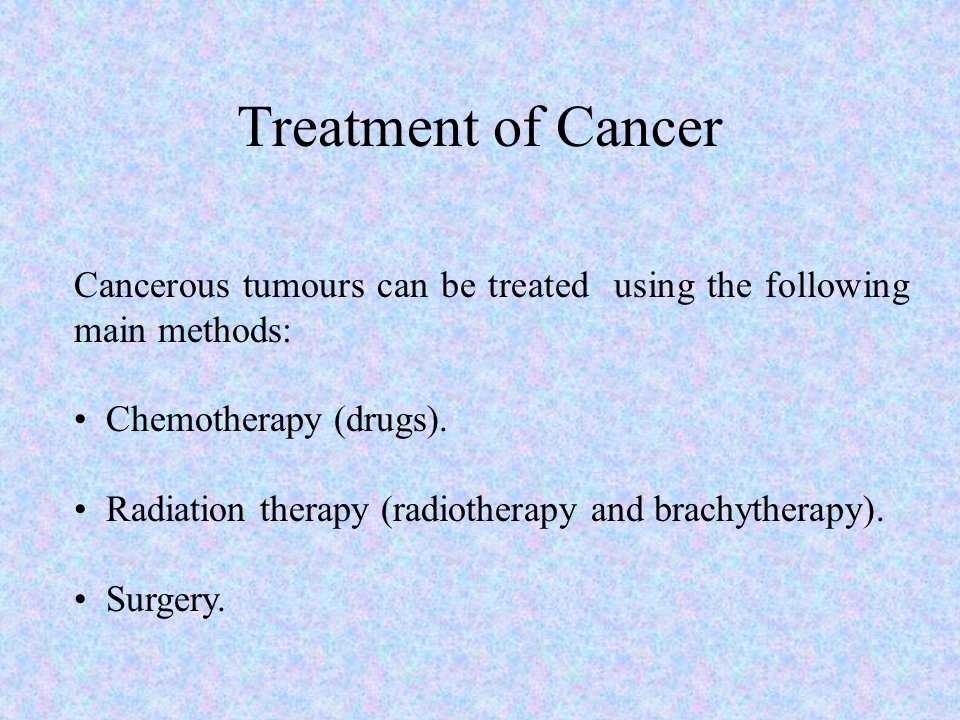 Treatment of Cancer

Cancerous tumours can be treated using the following main methods:

• Chemotherapy (drugs).

• Radiation therapy (radiotherapy and brachytherapy).

• Surgery.